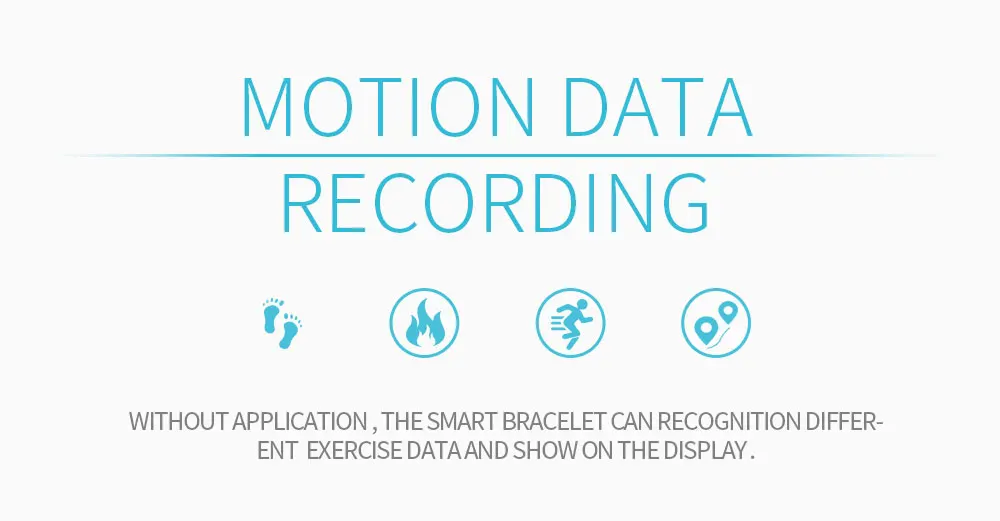 MOTION DATA

RECORDING

WITHOUT APPLICATION , THE SMART BRACELET CAN RECOGNITION DIFFERENT EXERCISE DATA AND SHOW ON THE DISPLAY .